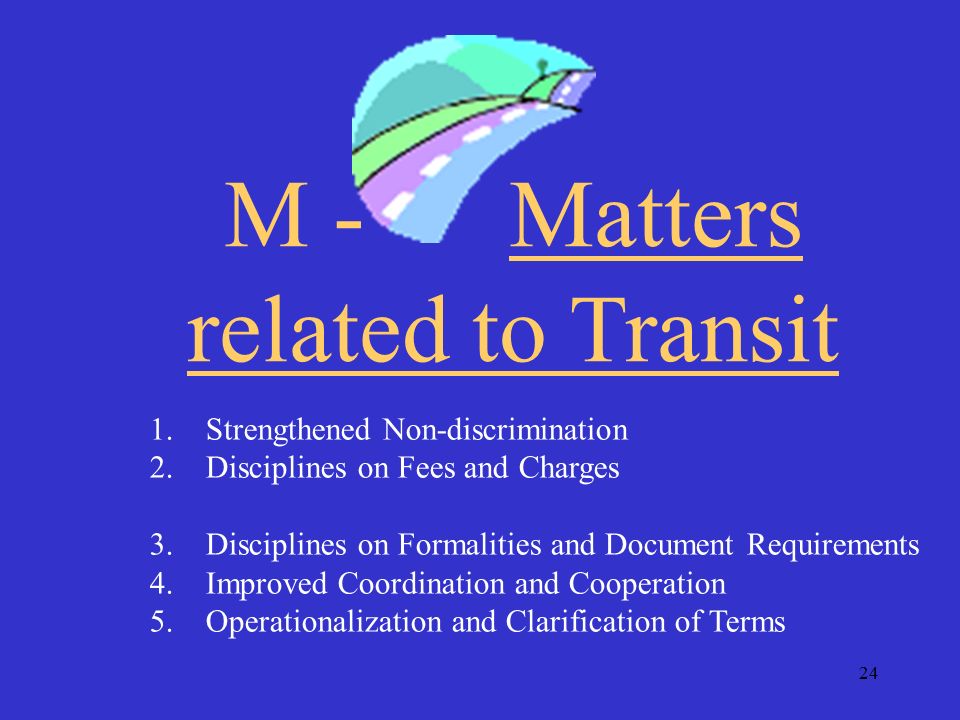 M - Matters related to Transit

1. Strengthened Non-discrimination
2. Disciplines on Fees and Charges

3. Disciplines on Formalities and Document Requirements
4. Improved Coordination and Cooperation
5. Operationalization and Clarification of Terms

24